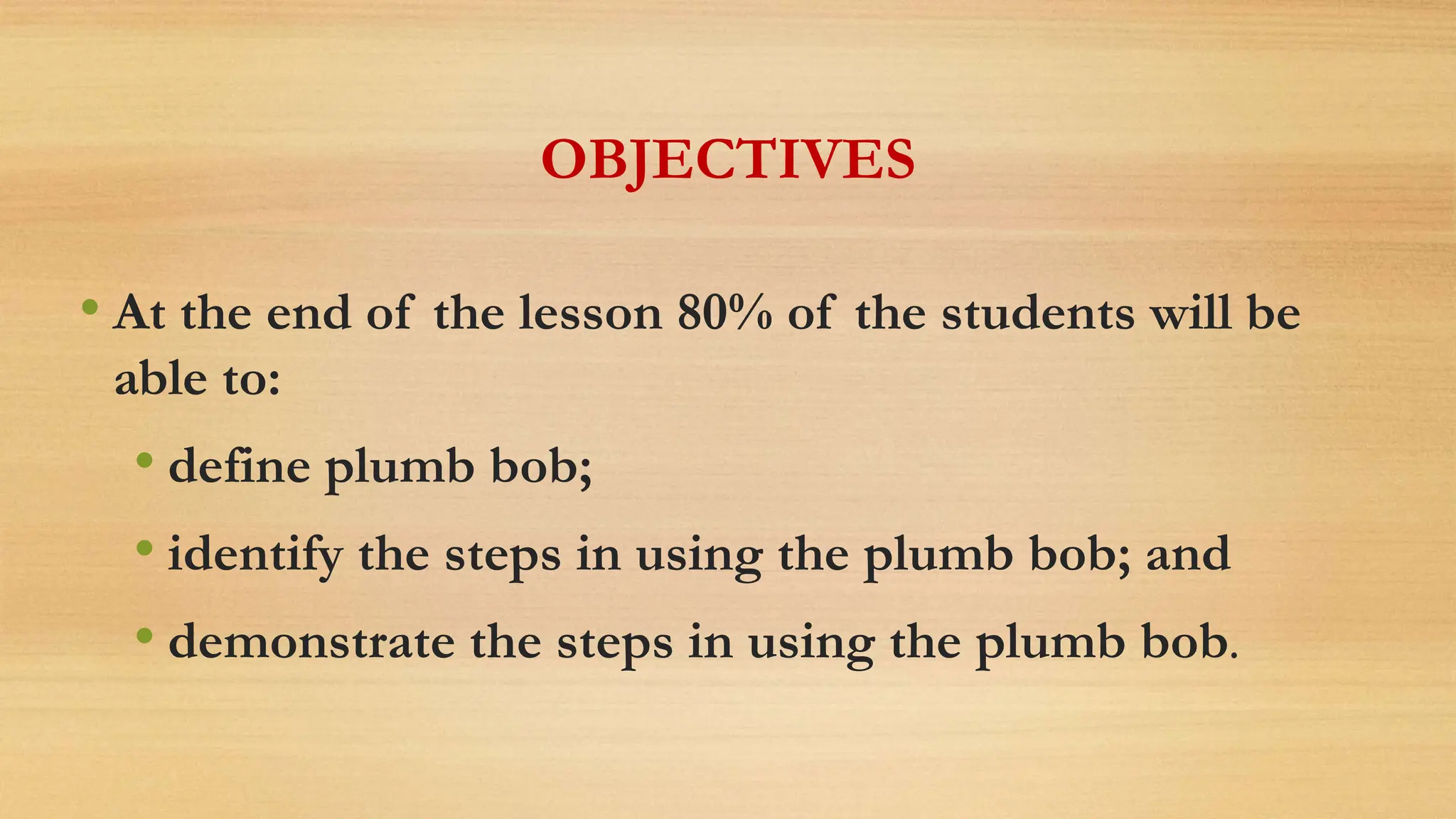 OBJECTIVES

• At the end of the lesson 80% of the students will be able to:

• define plumb bob;

• identify the steps in using the plumb bob; and

• demonstrate the steps in using the plumb bob.